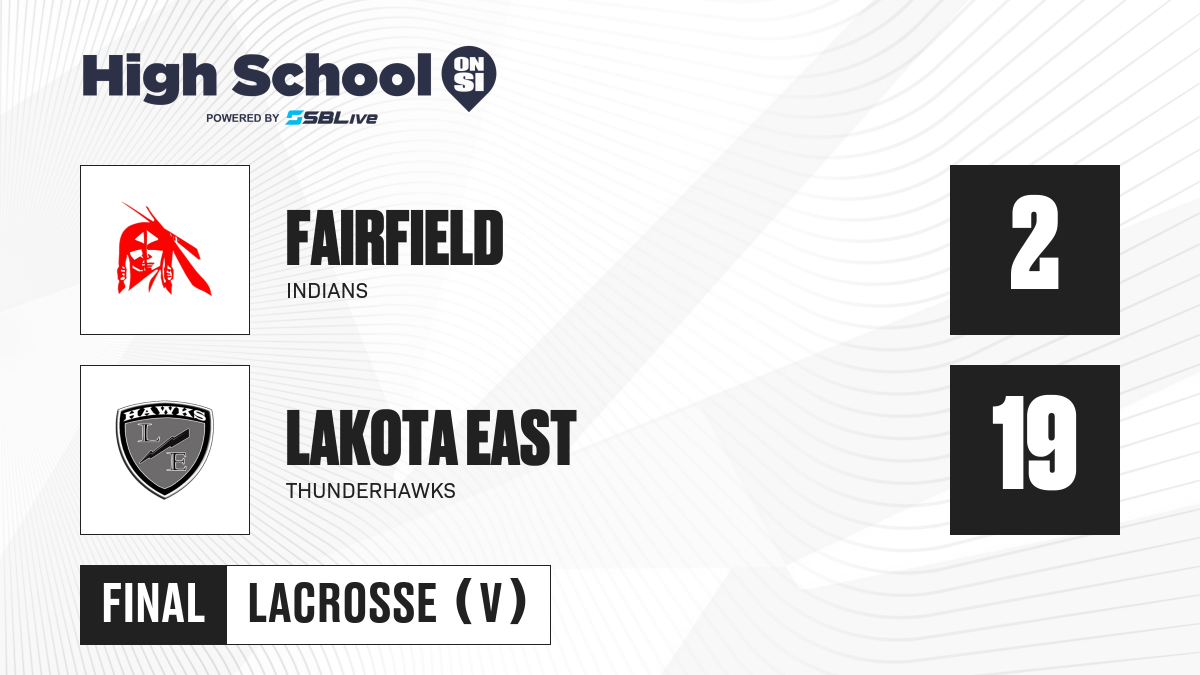 High School ON SI
POWERED BY SBLive

FAIRFIELD
INDIANS
2

HAWKS
L E

LAKOTA EAST
THUNDERHAWKS
19

FINAL
LACROSSE (V)